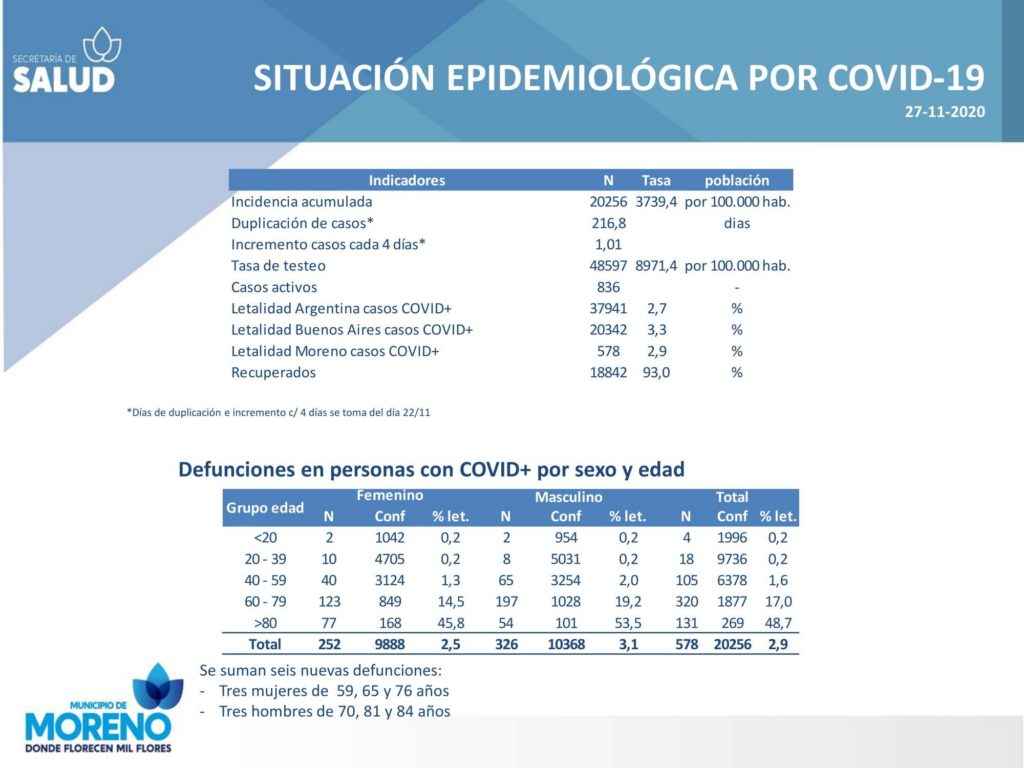 SECRETARÍA DE SALUD

SITUACIÓN EPIDEMIOLÓGICA POR COVID-19

27-11-2020

| Indicadores | N | Tasa | población |
|---|---|---|---|
| Incidencia acumulada | 20256 | 3739,4 | por 100.000 hab. |
| Duplicación de casos* | 216,8 | | dias |
| Incremento casos cada 4 días* | 1,01 | | |
| Tasa de testeo | 48597 | 8971,4 | por 100.000 hab. |
| Casos activos | 836 | | - |
| Letalidad Argentina casos COVID+ | 37941 | 2,7 | % |
| Letalidad Buenos Aires casos COVID+ | 20342 | 3,3 | % |
| Letalidad Moreno casos COVID+ | 578 | 2,9 | % |
| Recuperados | 18842 | 93,0 | % |

*Días de duplicación e incremento c/ 4 días se toma del día 22/11

Defunciones en personas con COVID+ por sexo y edad

| Grupo edad | Femenino N | Femenino Conf | Femenino % let. | Masculino N | Masculino Conf | Masculino % let. | Total N | Total Conf | Total % let. |
|---|---|---|---|---|---|---|---|---|---|
| <20 | 2 | 1042 | 0,2 | 2 | 954 | 0,2 | 4 | 1996 | 0,2 |
| 20 - 39 | 10 | 4705 | 0,2 | 8 | 5031 | 0,2 | 18 | 9736 | 0,2 |
| 40 - 59 | 40 | 3124 | 1,3 | 65 | 3254 | 2,0 | 105 | 6378 | 1,6 |
| 60 - 79 | 123 | 849 | 14,5 | 197 | 1028 | 19,2 | 320 | 1877 | 17,0 |
| >80 | 77 | 168 | 45,8 | 54 | 101 | 53,5 | 131 | 269 | 48,7 |
| Total | 252 | 9888 | 2,5 | 326 | 10368 | 3,1 | 578 | 20256 | 2,9 |

Se suman seis nuevas defunciones:
- Tres mujeres de 59, 65 y 76 años
- Tres hombres de 70, 81 y 84 años

MUNICIPIO DE MORENO
DONDE FLORECEN MIL FLORES